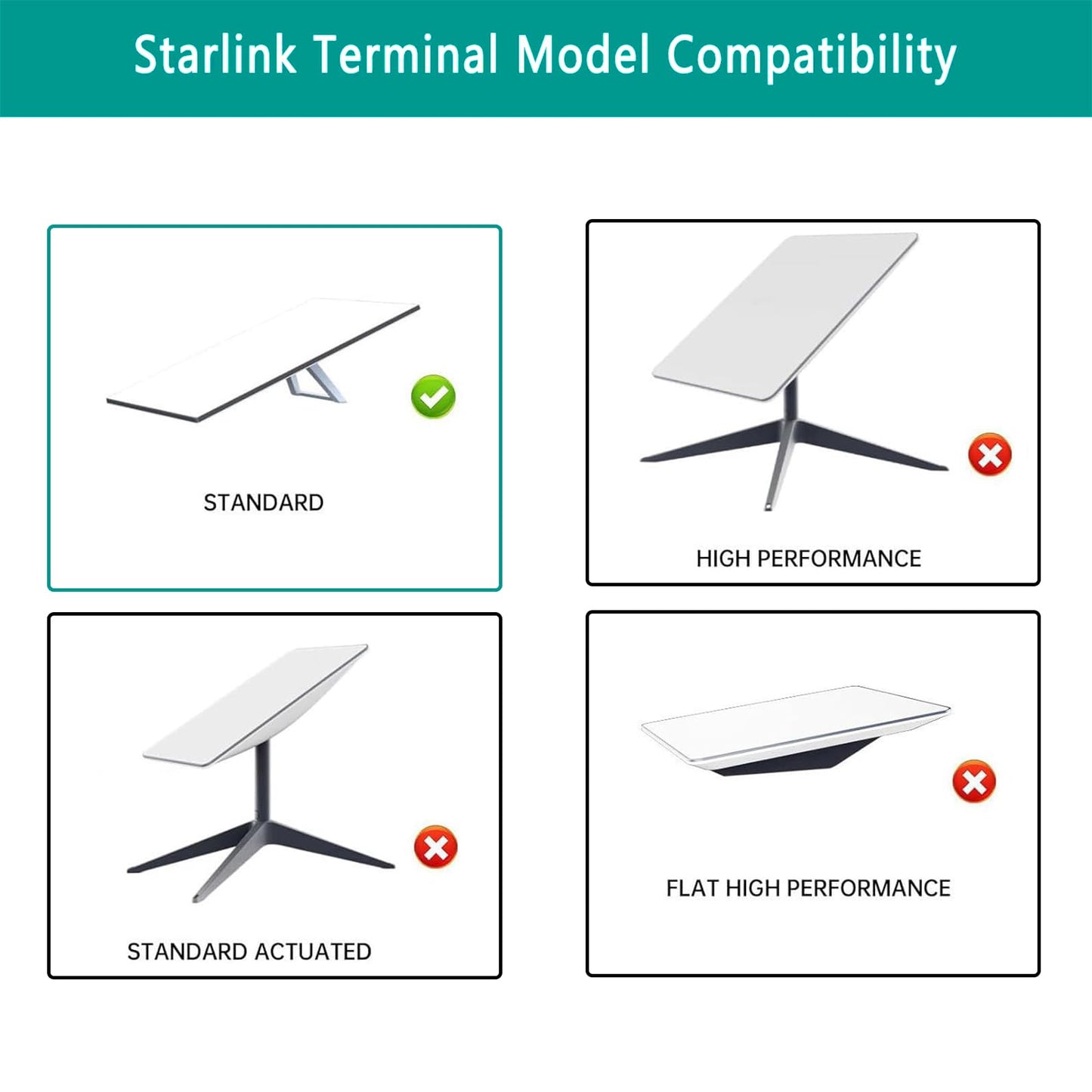 Starlink Terminal Model Compatibility

STANDARD

HIGH PERFORMANCE

STANDARD ACTUATED

FLAT HIGH PERFORMANCE